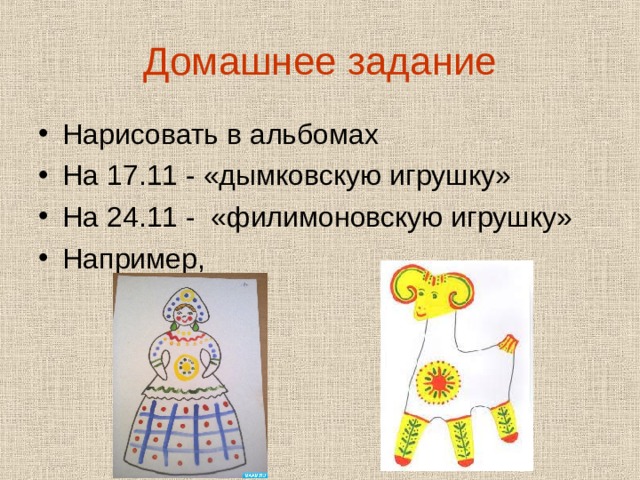 Домашнее задание

• Нарисовать в альбомах
• На 17.11 - «дымковскую игрушку»
• На 24.11 - «филимоновскую игрушку»
• Например,